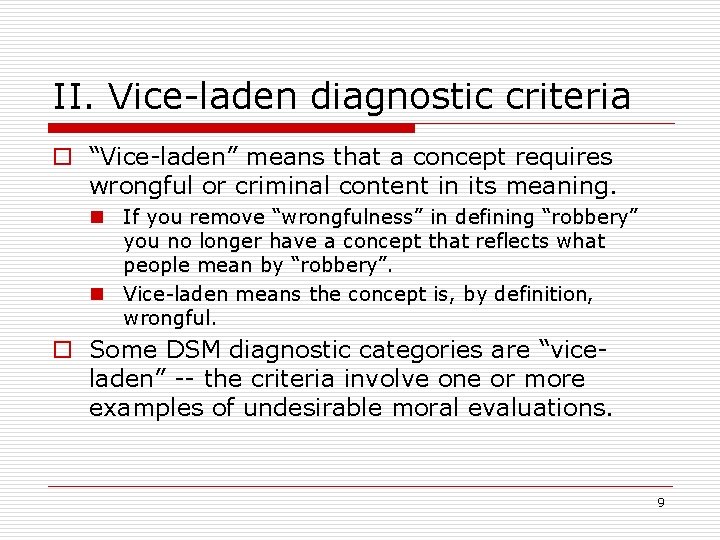 II. Vice-laden diagnostic criteria

“Vice-laden” means that a concept requires wrongful or criminal content in its meaning.

If you remove “wrongfulness” in defining “robbery” you no longer have a concept that reflects what people mean by “robbery”.

Vice-laden means the concept is, by definition, wrongful.

Some DSM diagnostic categories are “vice-laden” -- the criteria involve one or more examples of undesirable moral evaluations.

9